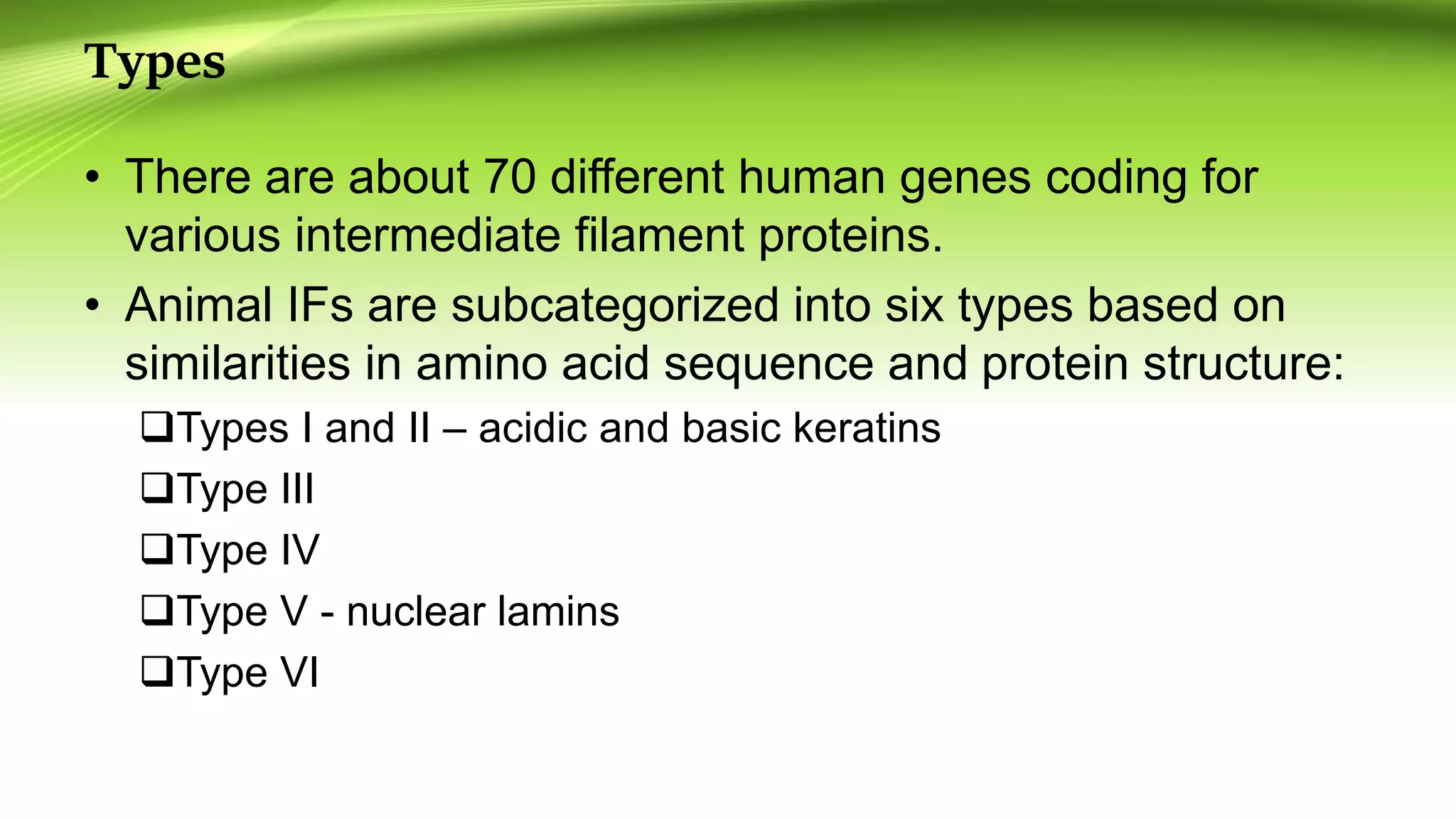 Types

• There are about 70 different human genes coding for various intermediate filament proteins.
• Animal IFs are subcategorized into six types based on similarities in amino acid sequence and protein structure:
❑Types I and II – acidic and basic keratins
❑Type III
❑Type IV
❑Type V - nuclear lamins
❑Type VI